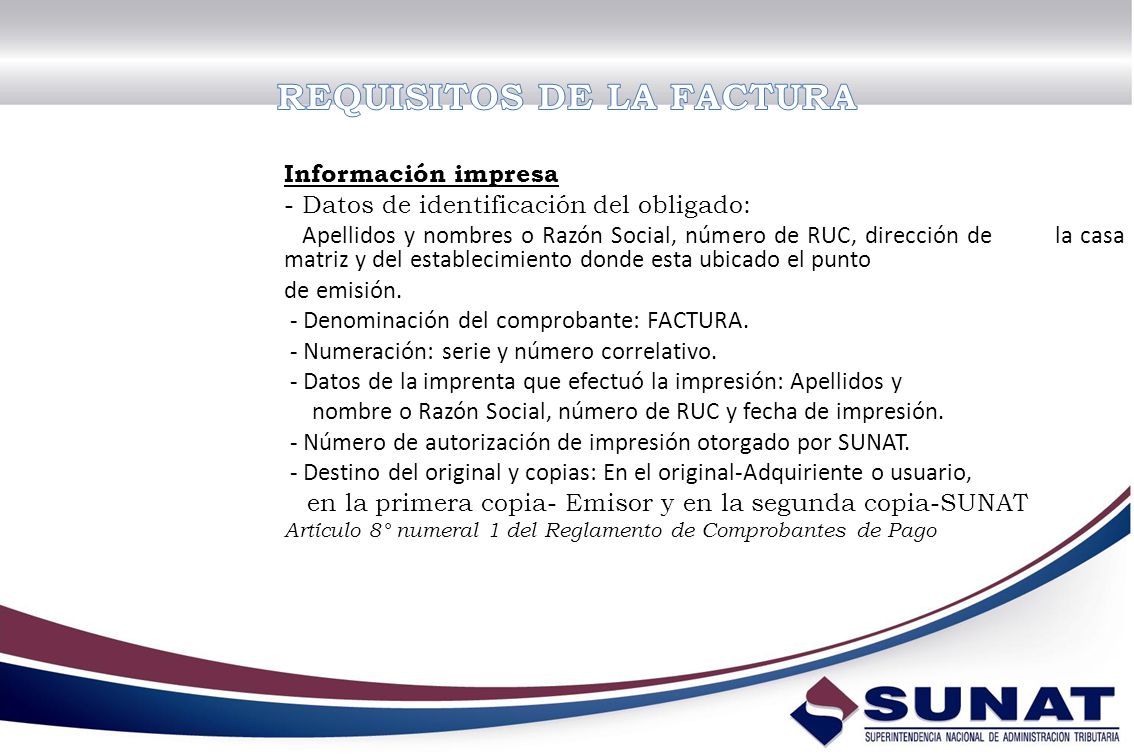 REQUISITOS DE LA FACTURA

Información impresa

- Datos de identificación del obligado:

Apellidos y nombres o Razón Social, número de RUC, dirección de la casa matriz y del establecimiento donde esta ubicado el punto de emisión.

- Denominación del comprobante: FACTURA.

- Numeración: serie y número correlativo.

- Datos de la imprenta que efectuó la impresión: Apellidos y nombre o Razón Social, número de RUC y fecha de impresión.

- Número de autorización de impresión otorgado por SUNAT.

- Destino del original y copias: En el original-Adquiriente o usuario, en la primera copia- Emisor y en la segunda copia-SUNAT

Artículo 8° numeral 1 del Reglamento de Comprobantes de Pago

SUNAT
SUPERINTENDENCIA NACIONAL DE ADMINISTRACION TRIBUTARIA